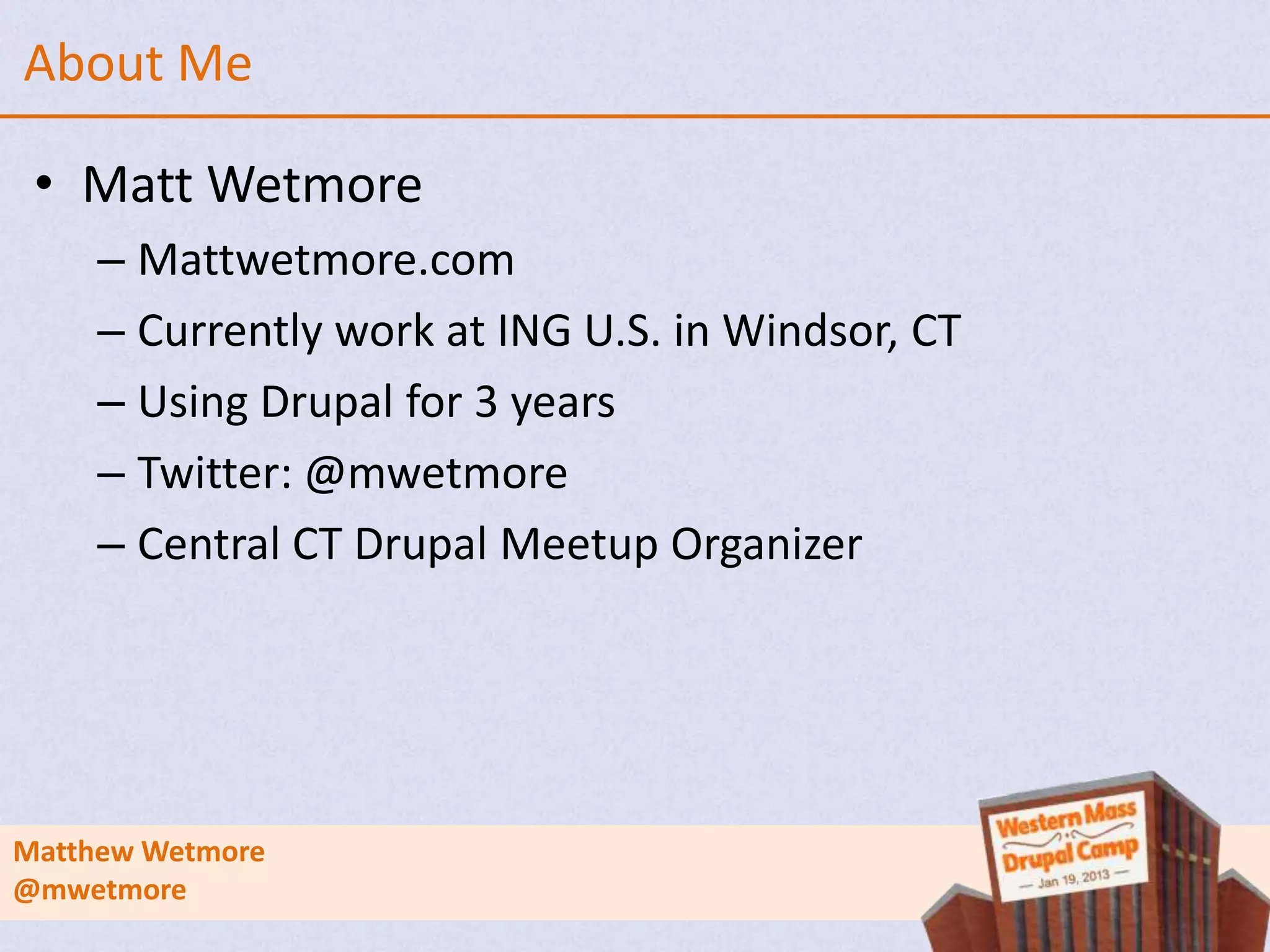 About Me

• Matt Wetmore
– Mattwetmore.com
– Currently work at ING U.S. in Windsor, CT
– Using Drupal for 3 years
– Twitter: @mwetmore
– Central CT Drupal Meetup Organizer

Matthew Wetmore
@mwetmore

Western Mass Drupal Camp
— Jan 19, 2013 —